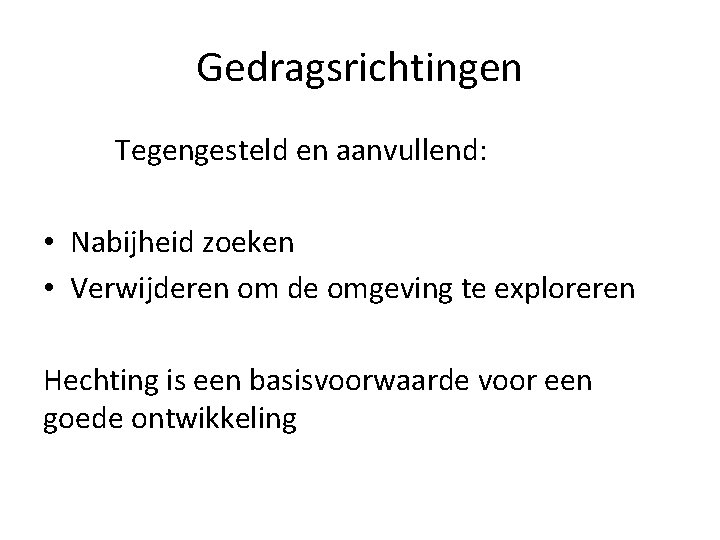 Gedragsrichtingen

Tegengesteld en aanvullend:

• Nabijheid zoeken
• Verwijderen om de omgeving te exploreren

Hechting is een basisvoorwaarde voor een goede ontwikkeling